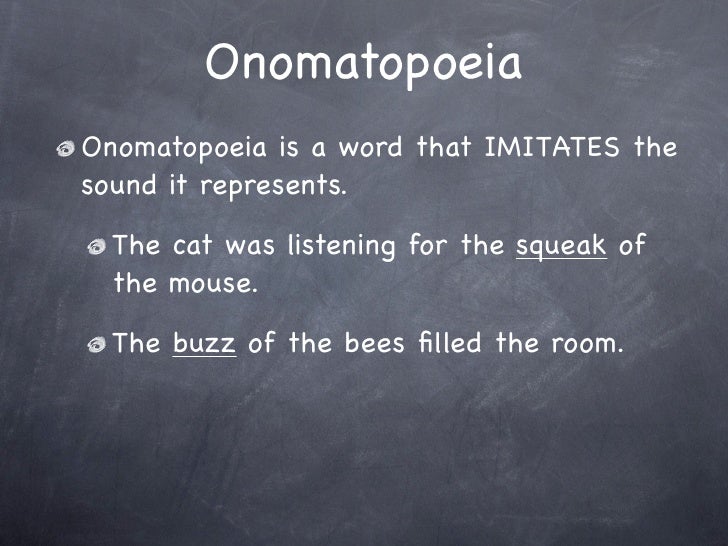 Onomatopoeia

Onomatopoeia is a word that IMITATES the sound it represents.

The cat was listening for the squeak of the mouse.

The buzz of the bees filled the room.